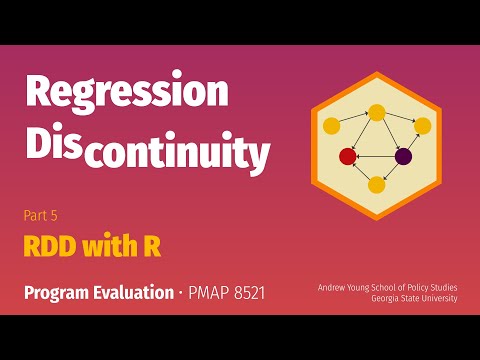 Regression Discontinuity

Part 5

RDD with R

Program Evaluation · PMAP 8521

Andrew Young School of Policy Studies
Georgia State University